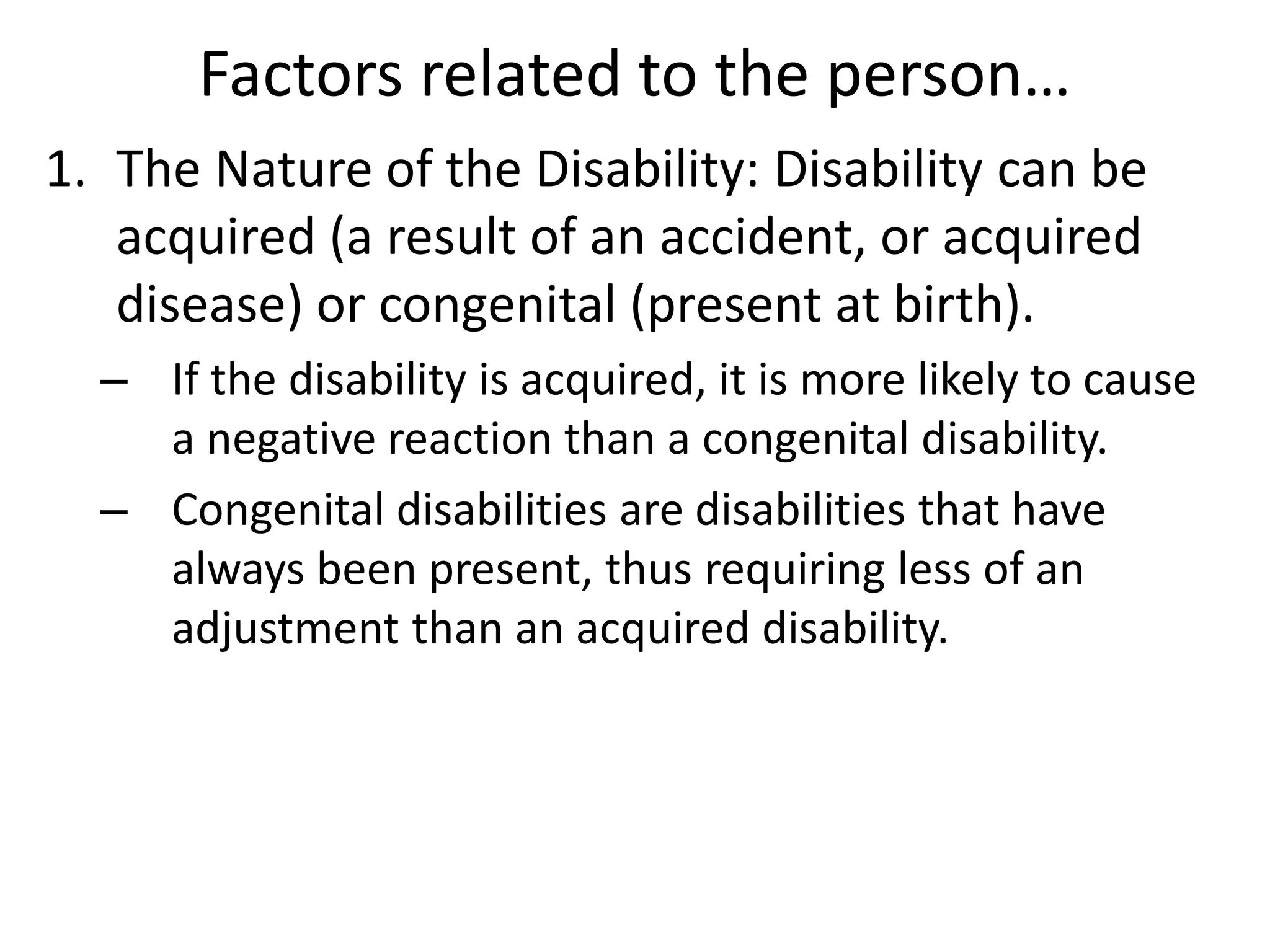 Factors related to the person…

1. The Nature of the Disability: Disability can be acquired (a result of an accident, or acquired disease) or congenital (present at birth).

– If the disability is acquired, it is more likely to cause a negative reaction than a congenital disability.

– Congenital disabilities are disabilities that have always been present, thus requiring less of an adjustment than an acquired disability.